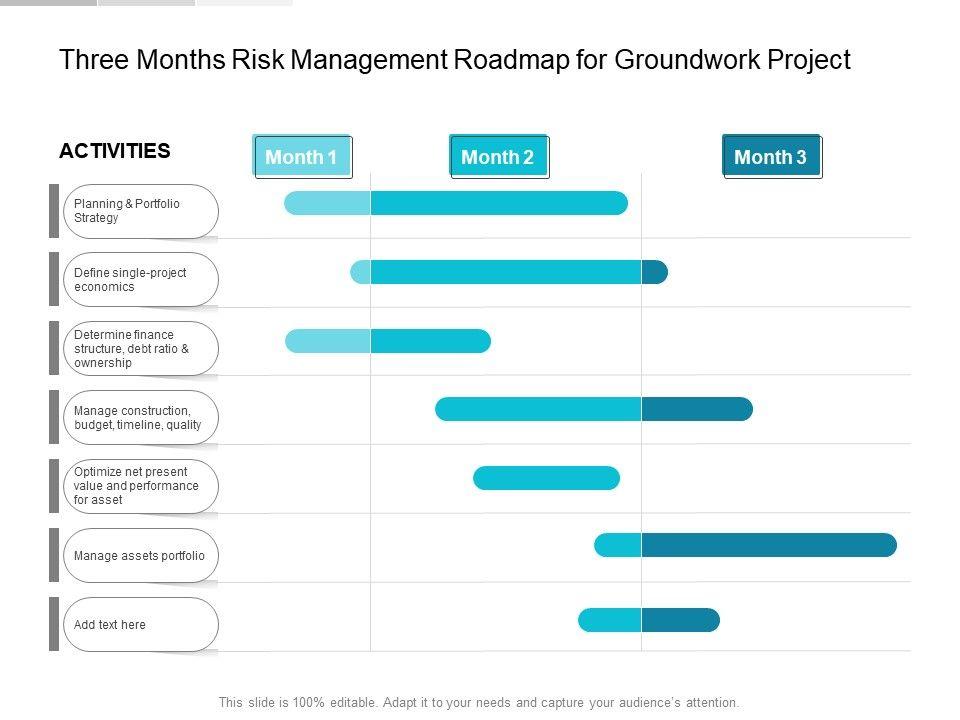 Three Months Risk Management Roadmap for Groundwork Project

ACTIVITIES

Month 1

Month 2

Month 3

Planning & Portfolio Strategy

Define single-project economics

Determine finance structure, debt ratio & ownership

Manage construction, budget, timeline, quality

Optimize net present value and performance for asset

Manage assets portfolio

Add text here

This slide is 100% editable. Adapt it to your needs and capture your audience's attention.